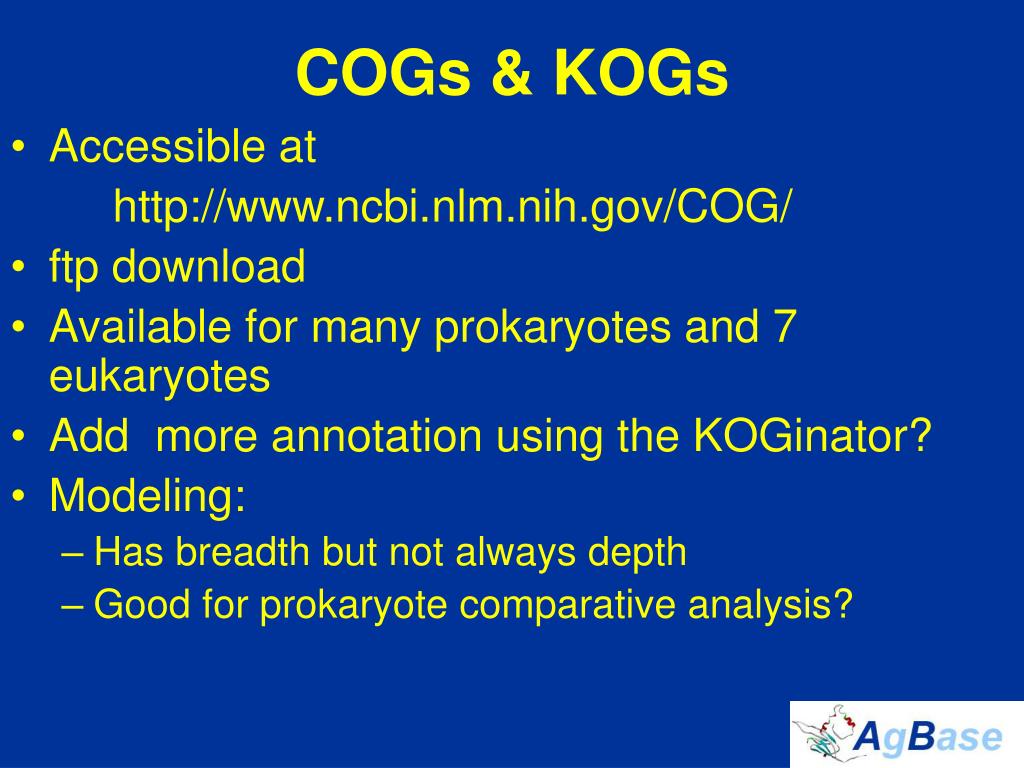 COGs & KOGs

• Accessible at
http://www.ncbi.nlm.nih.gov/COG/
• ftp download
• Available for many prokaryotes and 7 eukaryotes
• Add  more annotation using the KOGinator?
• Modeling:
– Has breadth but not always depth
– Good for prokaryote comparative analysis?

AgBase